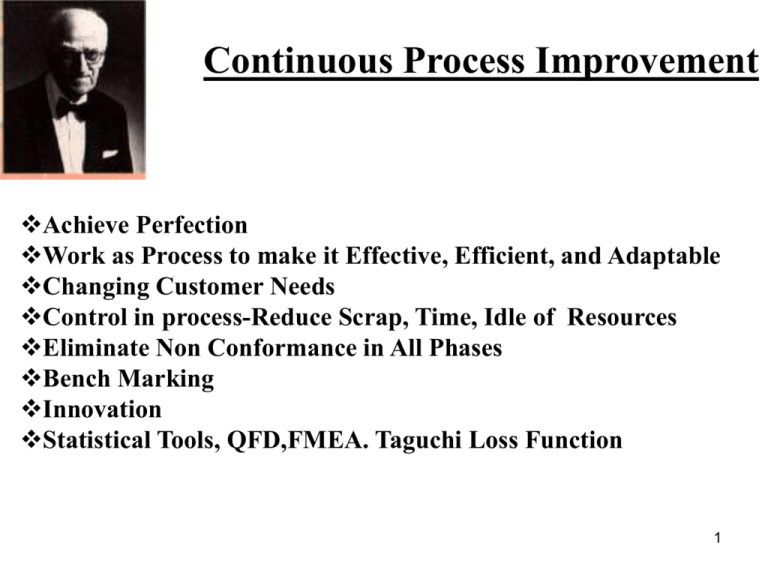 Continuous Process Improvement

❖Achieve Perfection
❖Work as Process to make it Effective, Efficient, and Adaptable
❖Changing Customer Needs
❖Control in process-Reduce Scrap, Time, Idle of Resources
❖Eliminate Non Conformance in All Phases
❖Bench Marking
❖Innovation
❖Statistical Tools, QFD,FMEA. Taguchi Loss Function

1